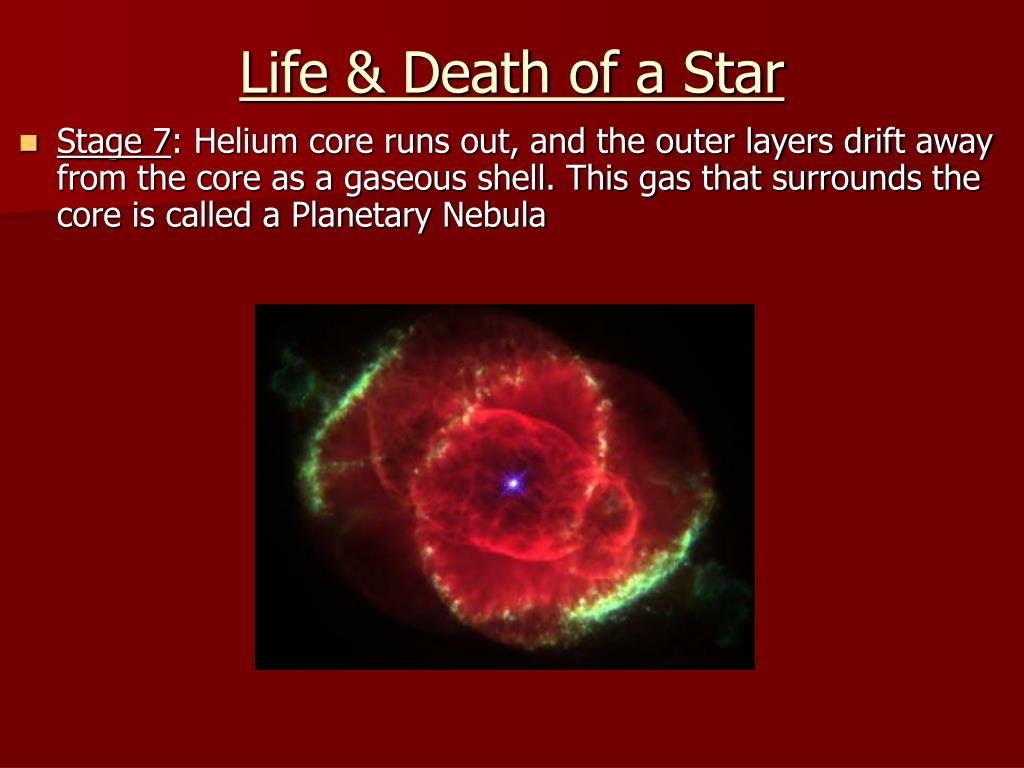 Life & Death of a Star

Stage 7: Helium core runs out, and the outer layers drift away from the core as a gaseous shell. This gas that surrounds the core is called a Planetary Nebula